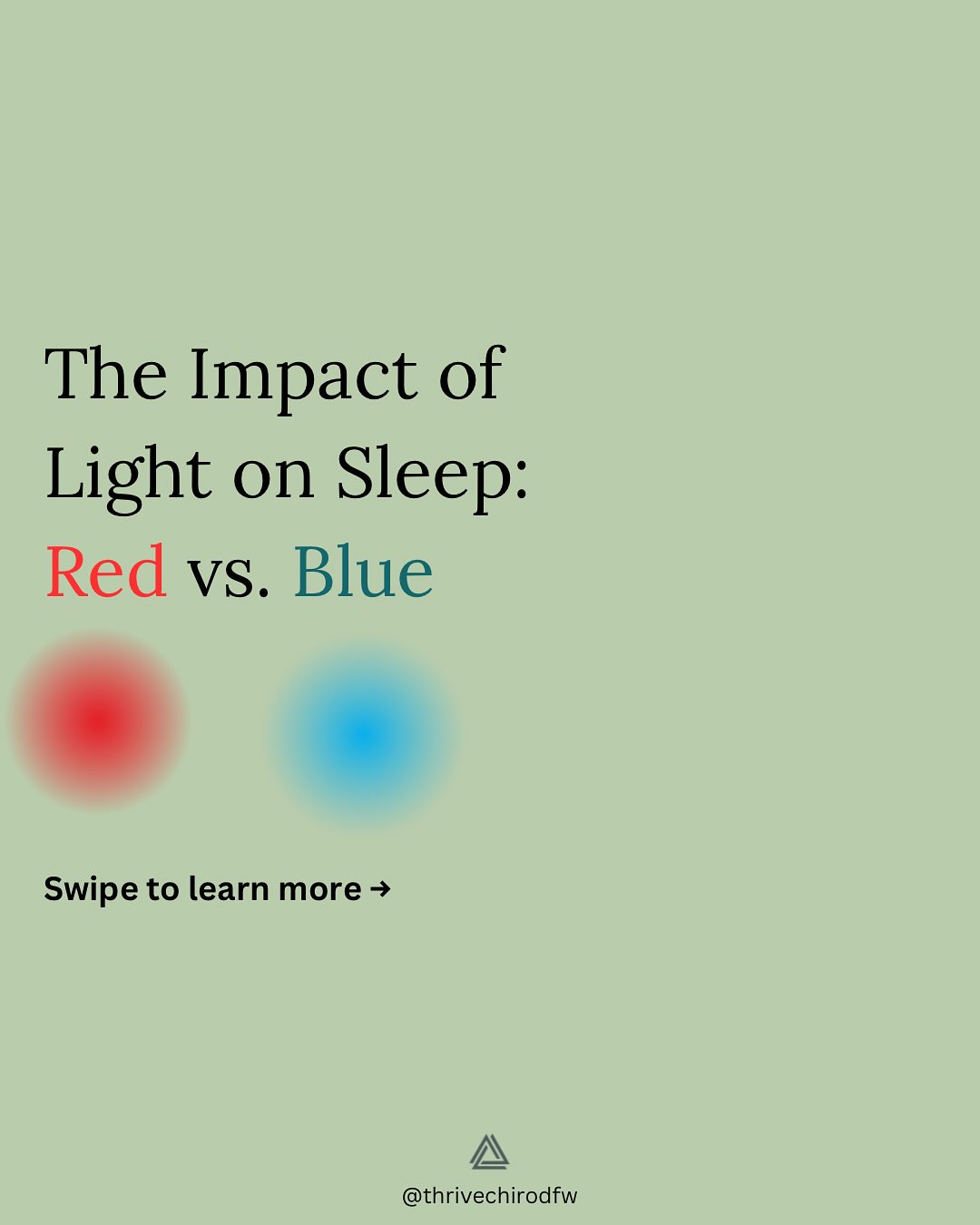 The Impact of Light on Sleep: Red vs. Blue

Swipe to learn more →

@thrivechirodfw